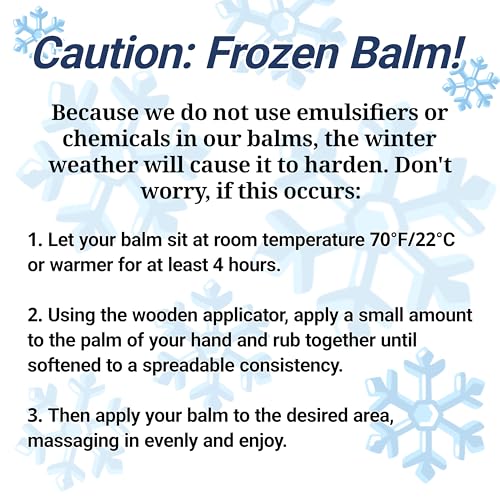 Caution: Frozen Balm!

Because we do not use emulsifiers or chemicals in our balms, the winter weather will cause it to harden. Don't worry, if this occurs:

1. Let your balm sit at room temperature 70°F/22°C or warmer for at least 4 hours.

2. Using the wooden applicator, apply a small amount to the palm of your hand and rub together until softened to a spreadable consistency.

3. Then apply your balm to the desired area, massaging in evenly and enjoy.